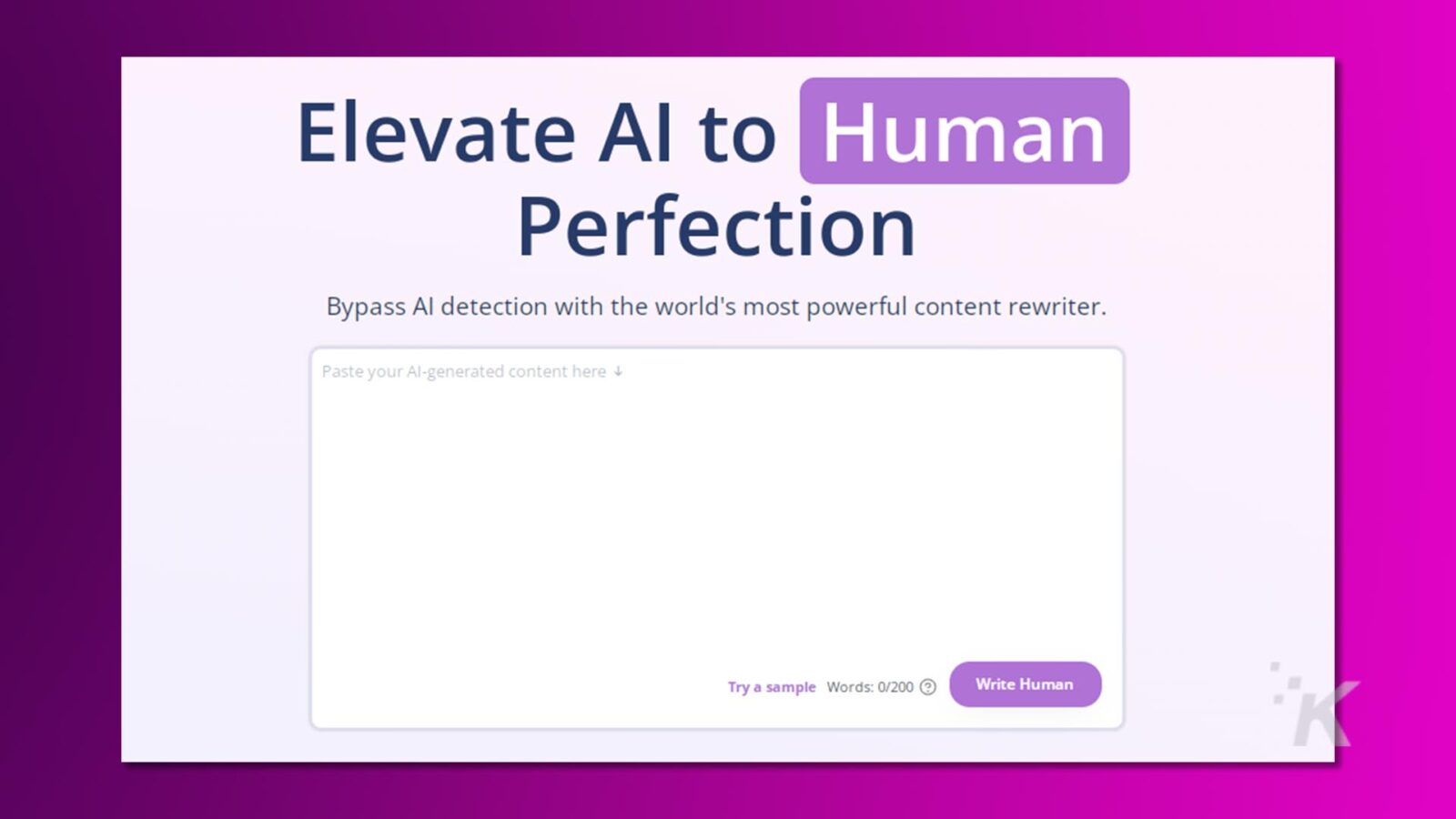 Elevate AI to Human Perfection

Bypass AI detection with the world's most powerful content rewriter.

Paste your AI-generated content here ↓

Try a sample Words: 0/200 ?

Write Human

K